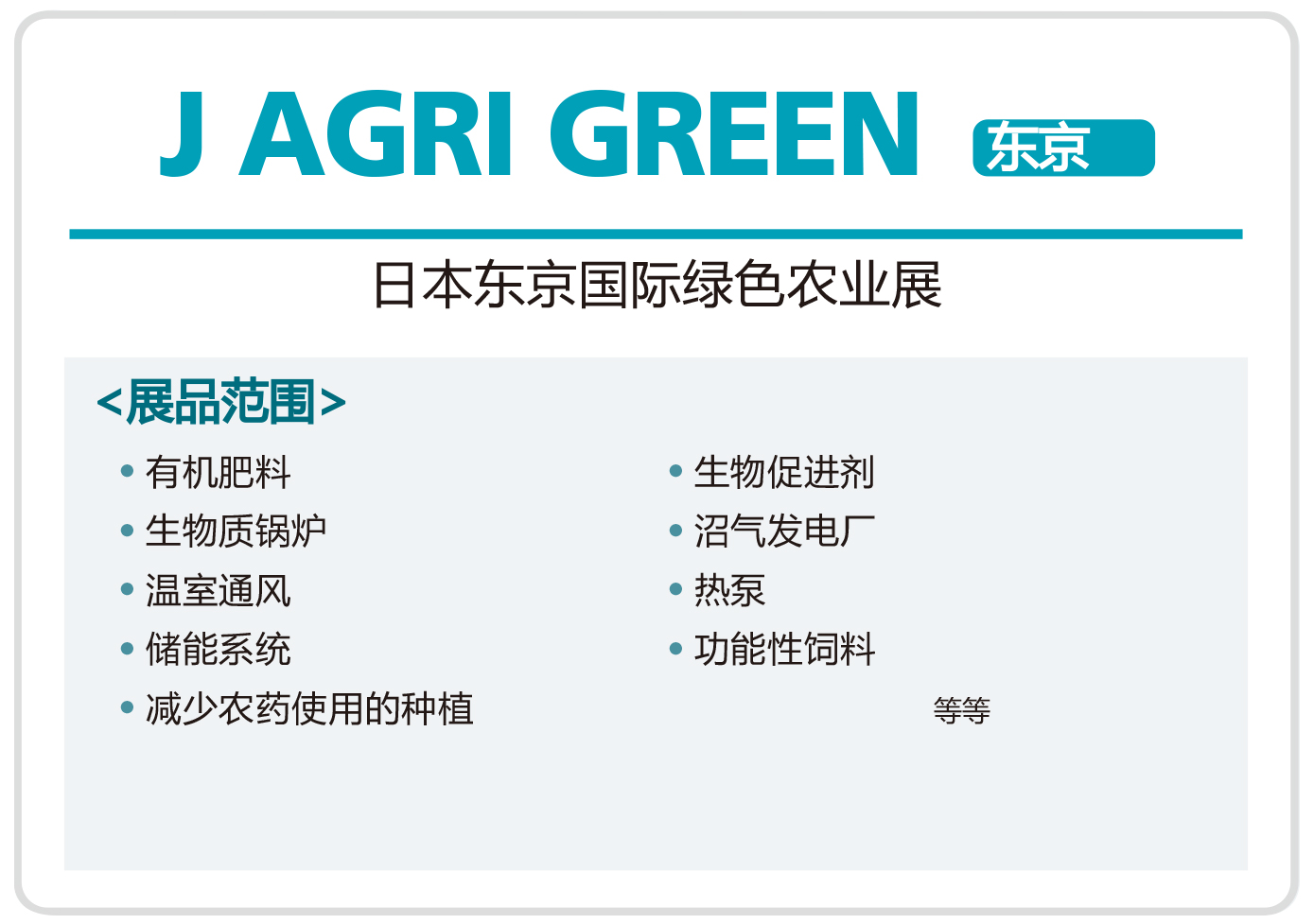 J AGRI GREEN 东京

日本东京国际绿色农业展

<展品范围>

• 有机肥料
• 生物质锅炉
• 温室通风
• 储能系统
• 减少农药使用的种植

• 生物促进剂
• 沼气发电厂
• 热泵
• 功能性饲料

等等